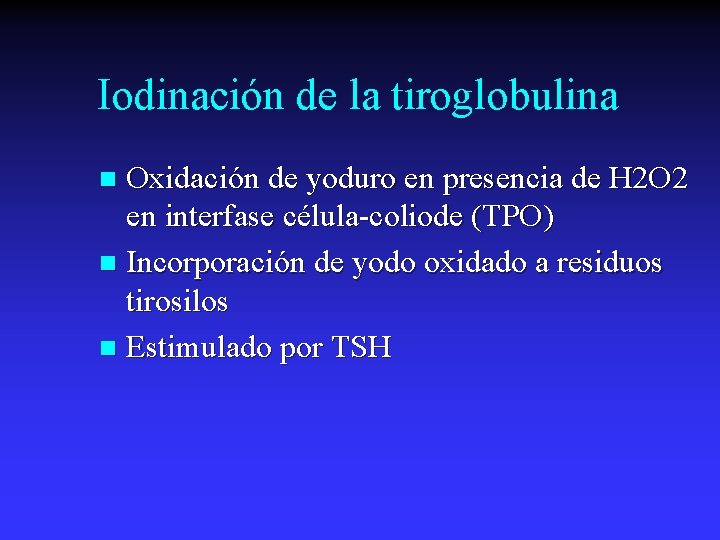 Iodinación de la tiroglobulina

- Oxidación de yoduro en presencia de H2O2 en interfase célula-coliode (TPO)
- Incorporación de yodo oxidado a residuos tirosilos
- Estimulado por TSH